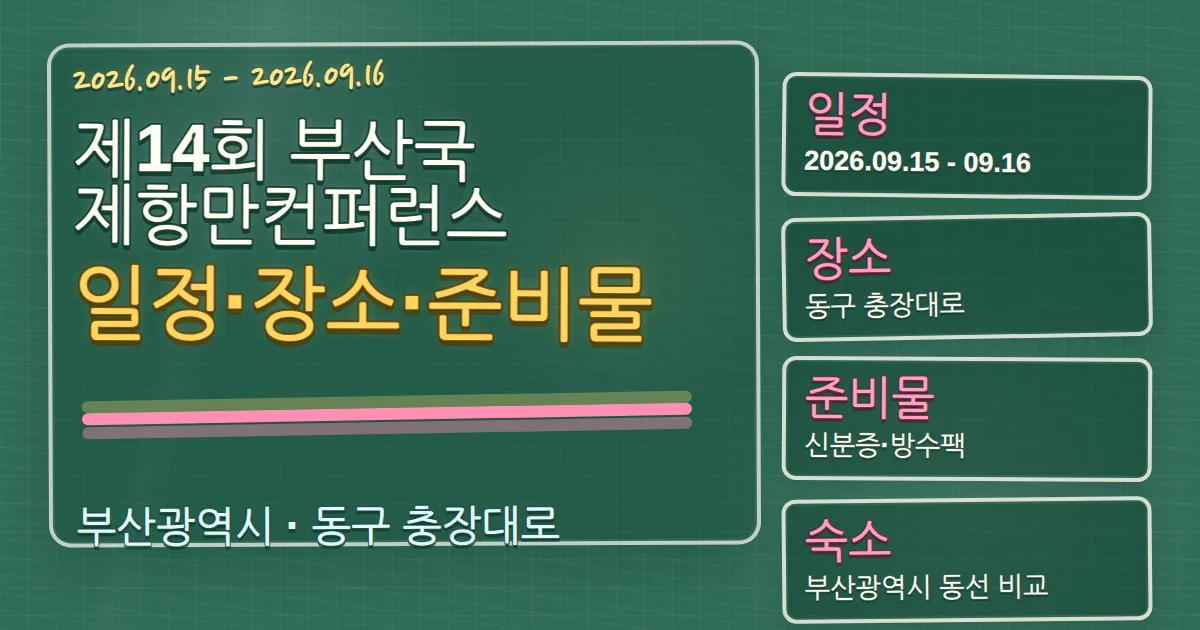 2026.09.15 - 2026.09.16

제14회 부산국제항만컨퍼런스

일정·장소·준비물

부산광역시 · 동구 충장대로

일정
2026.09.15 - 09.16

장소
동구 충장대로

준비물
신분증·방수팩

숙소
부산광역시 동선 비교